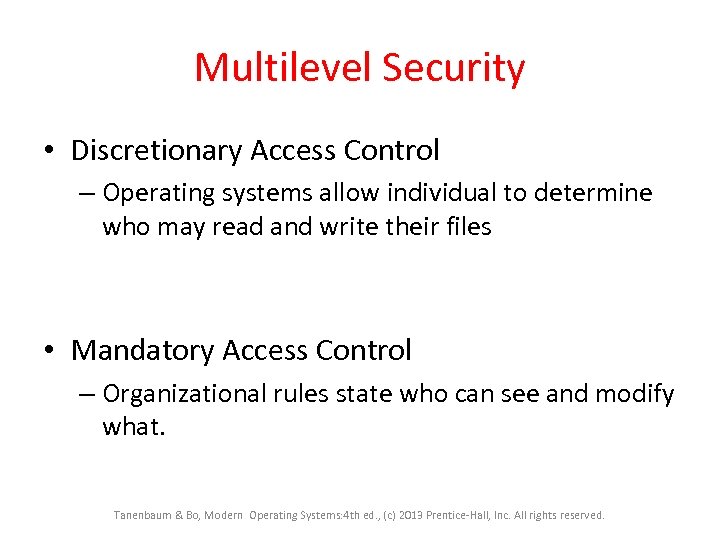 Multilevel Security

• Discretionary Access Control
– Operating systems allow individual to determine who may read and write their files

• Mandatory Access Control
– Organizational rules state who can see and modify what.

Tanenbaum & Bo, Modern Operating Systems:4th ed., (c) 2013 Prentice-Hall, Inc. All rights reserved.